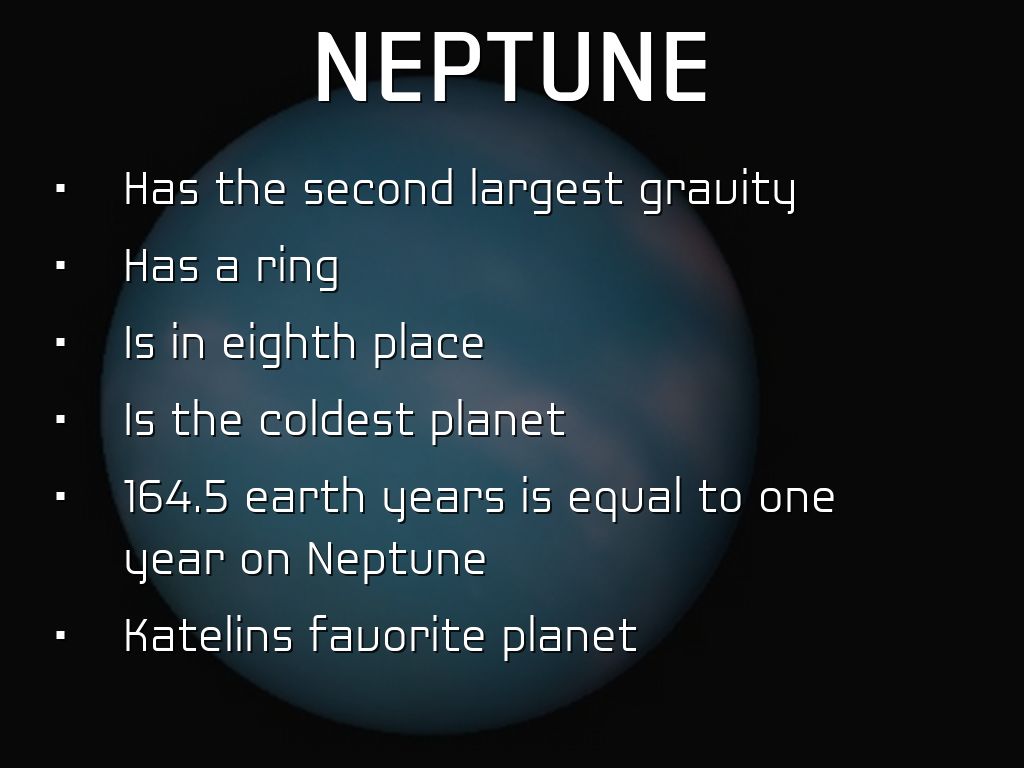 NEPTUNE

- Has the second largest gravity
- Has a ring
- Is in eighth place
- Is the coldest planet
- 164.5 earth years is equal to one year on Neptune
- Katelins favorite planet